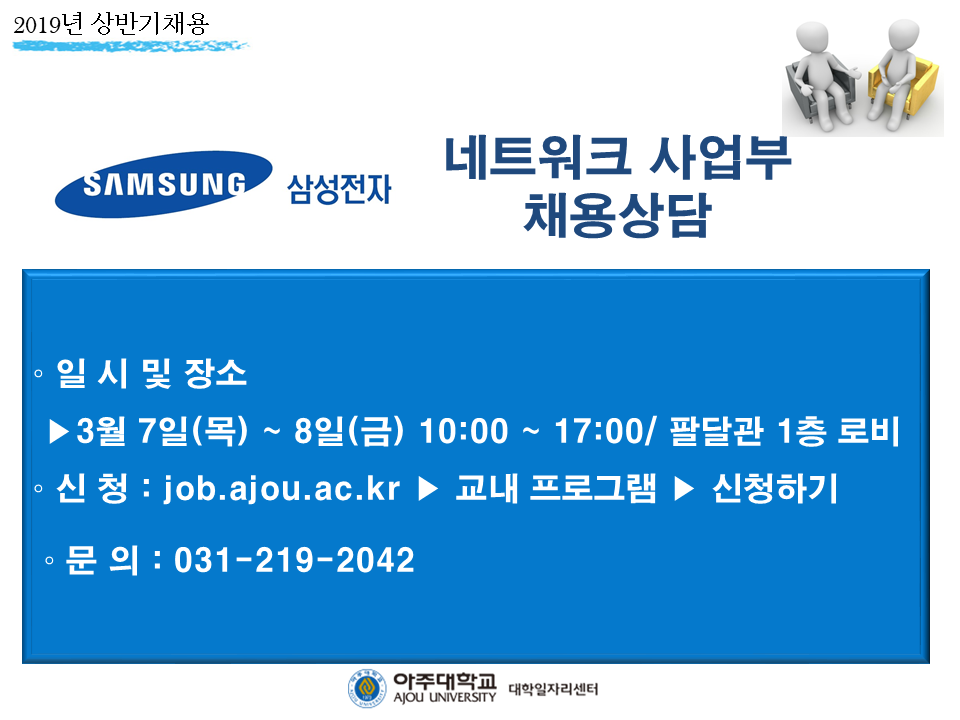 2019년 상반기채용

SAMSUNG 삼성전자

네트워크 사업부
채용상담

◦ 일 시 및 장소
▶3월 7일(목) ~ 8일(금) 10:00 ~ 17:00/ 팔달관 1층 로비
◦ 신 청 : job.ajou.ac.kr ▶ 교내 프로그램 ▶ 신청하기
◦ 문 의 : 031-219-2042

아주대학교 AJOU UNIVERSITY 대학일자리센터